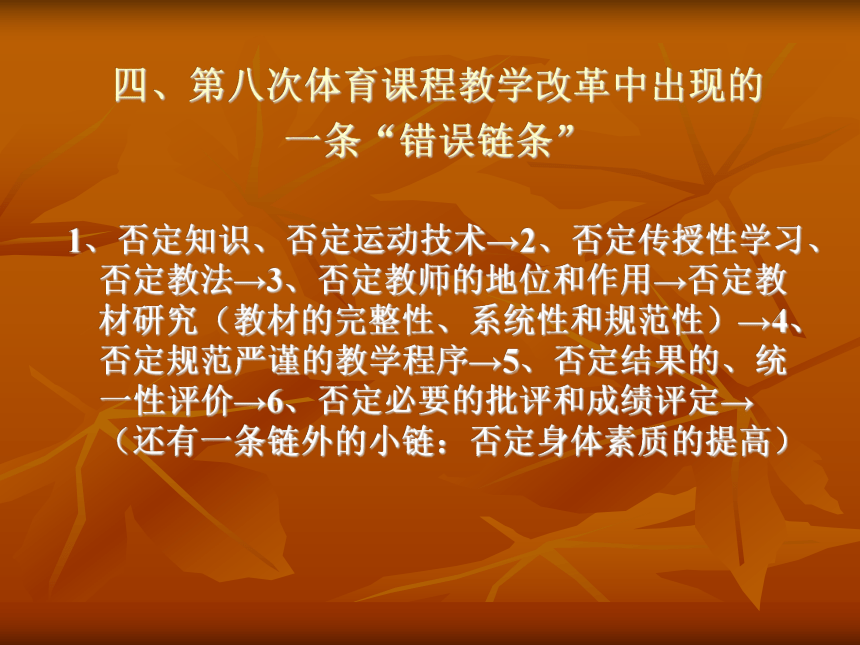 四、第八次体育课程教学改革中出现的一条“错误链条”

1、否定知识、否定运动技术→2、否定传授性学习、否定教法→3、否定教师的地位和作用→否定教材研究（教材的完整性、系统性和规范性）→4、否定规范严谨的教学程序→5、否定结果的、统一性评价→6、否定必要的批评和成绩评定→（还有一条链外的小链：否定身体素质的提高）